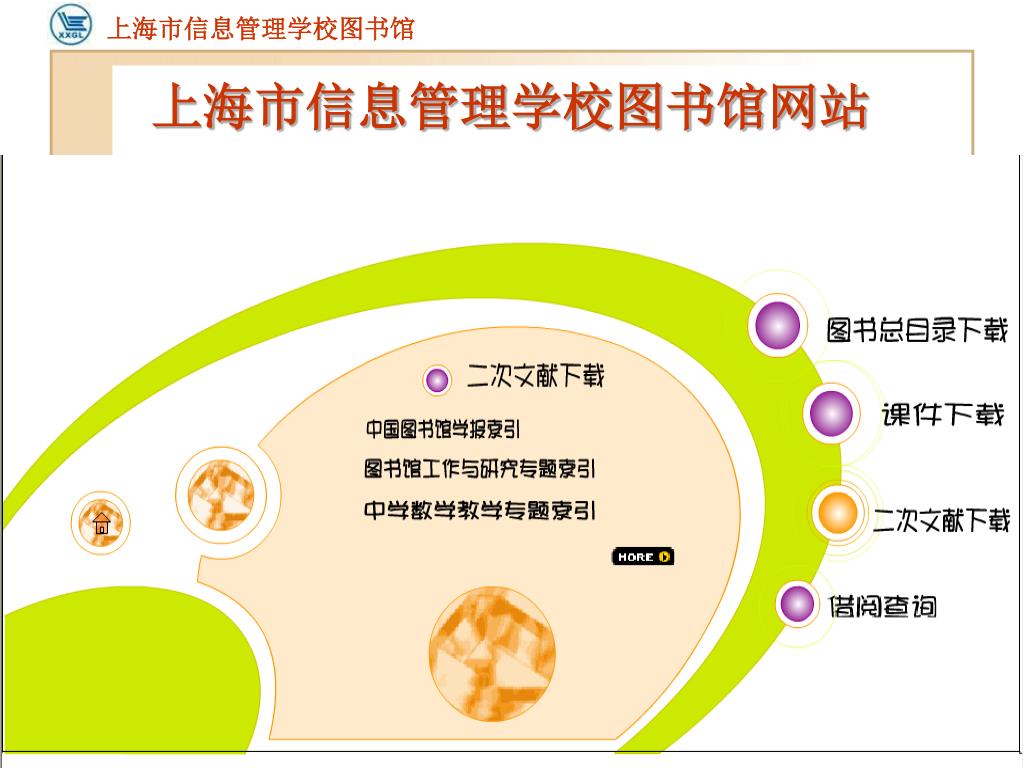 XXGL 上海市信息管理学校图书馆

上海市信息管理学校图书馆网站

二次文献下载

中国图书馆学报索引

图书馆工作与研究专题索引

中学数学教学专题索引

MORE

图书总目录下载

课件下载

二次文献下载

借阅查询